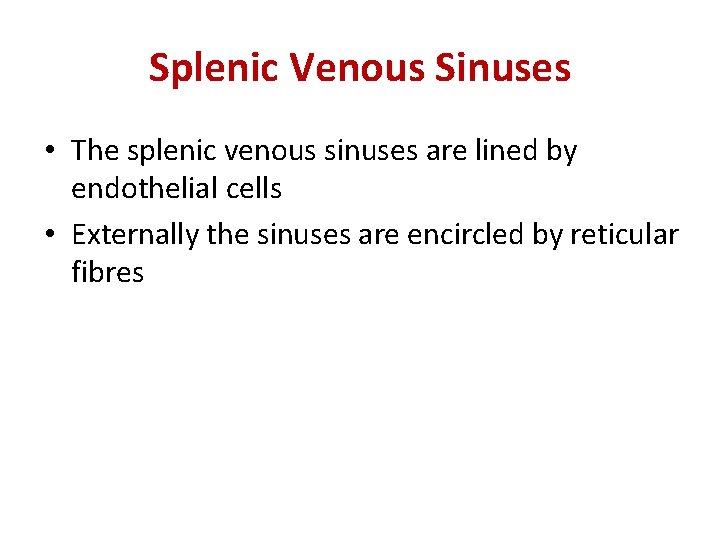 Splenic Venous Sinuses

• The splenic venous sinuses are lined by endothelial cells

• Externally the sinuses are encircled by reticular fibres